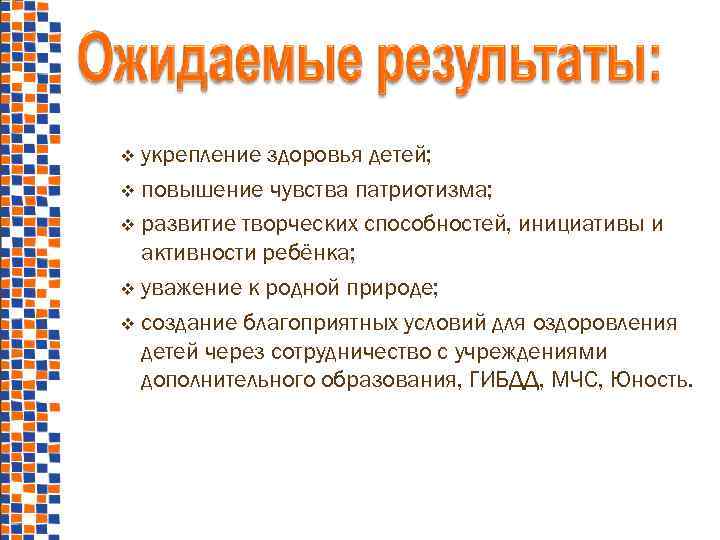 Ожидаемые результаты:

❖ укрепление здоровья детей;
❖ повышение чувства патриотизма;
❖ развитие творческих способностей, инициативы и активности ребёнка;
❖ уважение к родной природе;
❖ создание благоприятных условий для оздоровления детей через сотрудничество с учреждениями дополнительного образования, ГИБДД, МЧС, Юность.